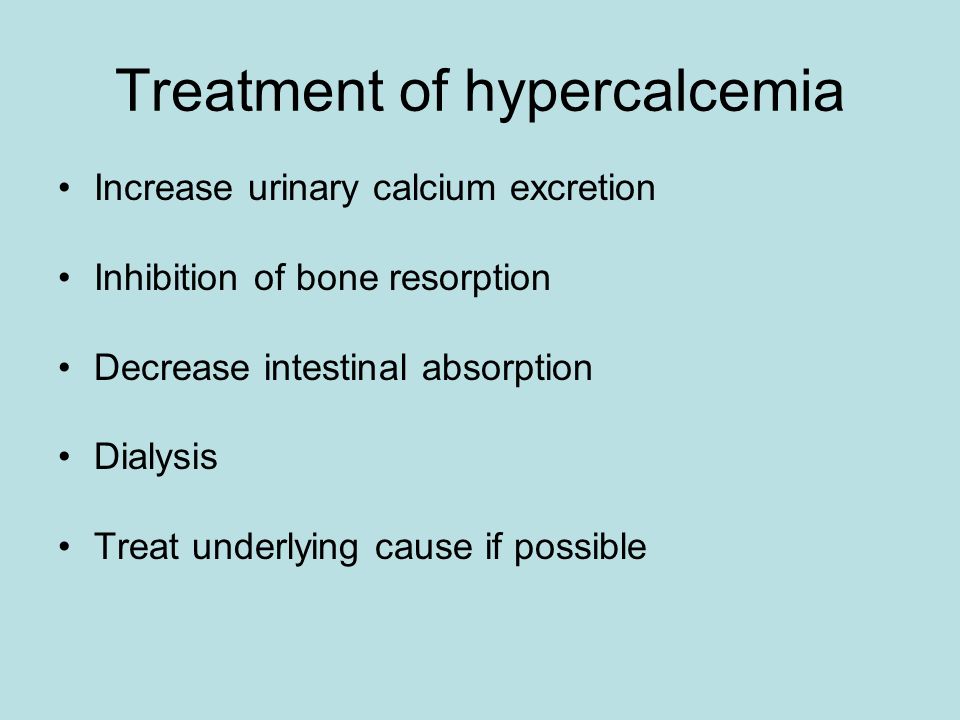 Treatment of hypercalcemia

• Increase urinary calcium excretion

• Inhibition of bone resorption

• Decrease intestinal absorption

• Dialysis

• Treat underlying cause if possible